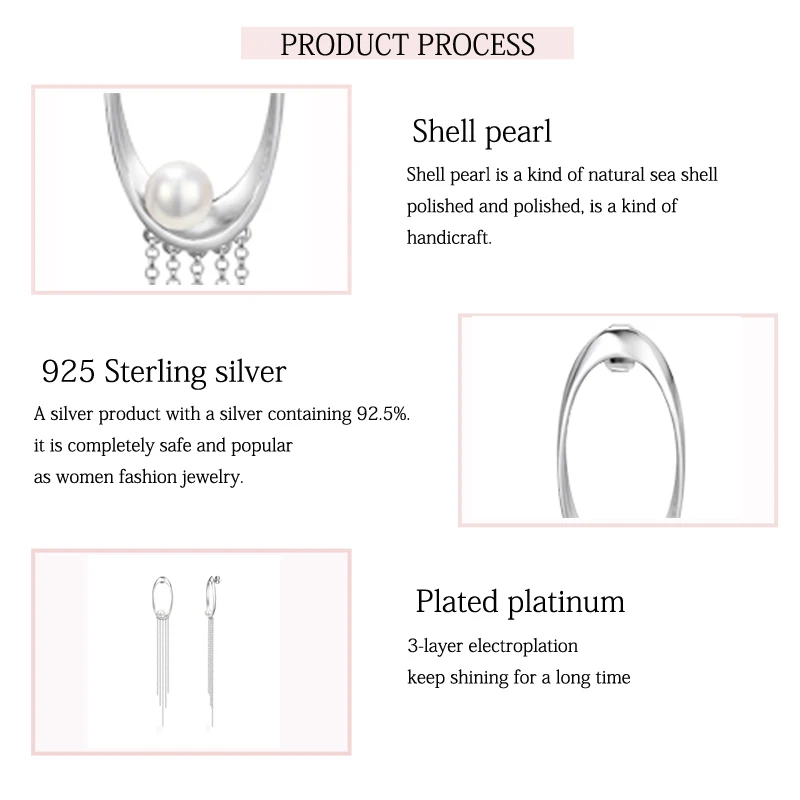 PRODUCT PROCESS

Shell pearl

Shell pearl is a kind of natural sea shell polished and polished, is a kind of handicraft.

925 Sterling silver

A silver product with a silver containing 92.5%. it is completely safe and popular as women fashion jewelry.

Plated platinum

3-layer electroplation keep shining for a long time